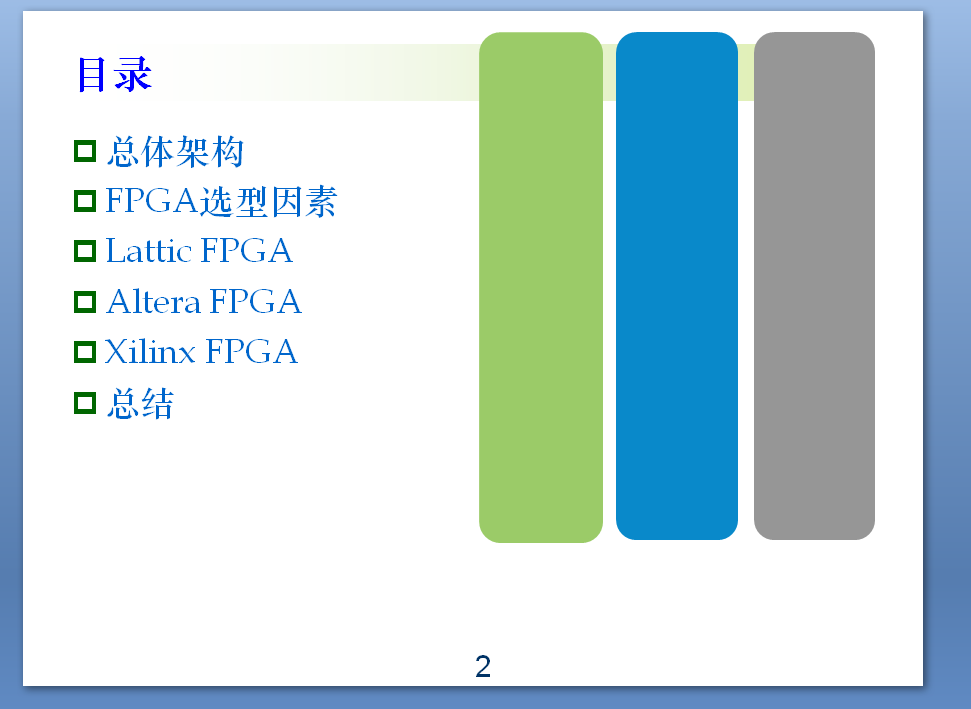 目录

总体架构

FPGA选型因素

Lattic FPGA

Altera FPGA

Xilinx FPGA

总结

2